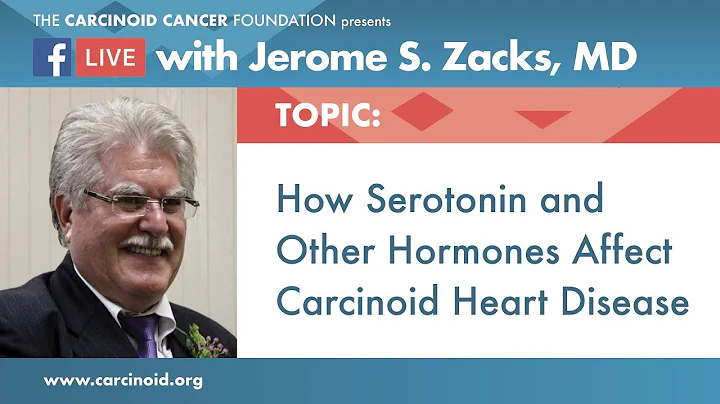 THE CARCINOID CANCER FOUNDATION presents

f LIVE with Jerome S. Zacks, MD

TOPIC:

How Serotonin and Other Hormones Affect Carcinoid Heart Disease

www.carcinoid.org